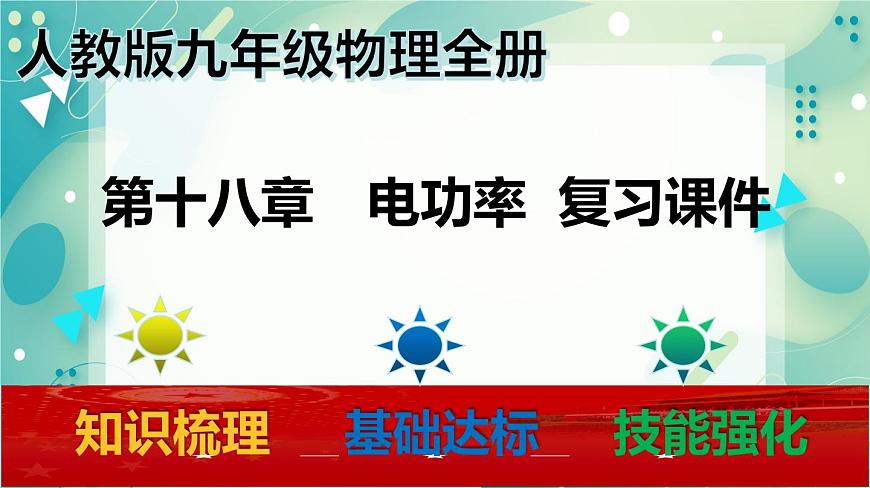 人教版九年级物理全册

第十八章　电功率　复习课件

知识梳理　基础达标　技能强化